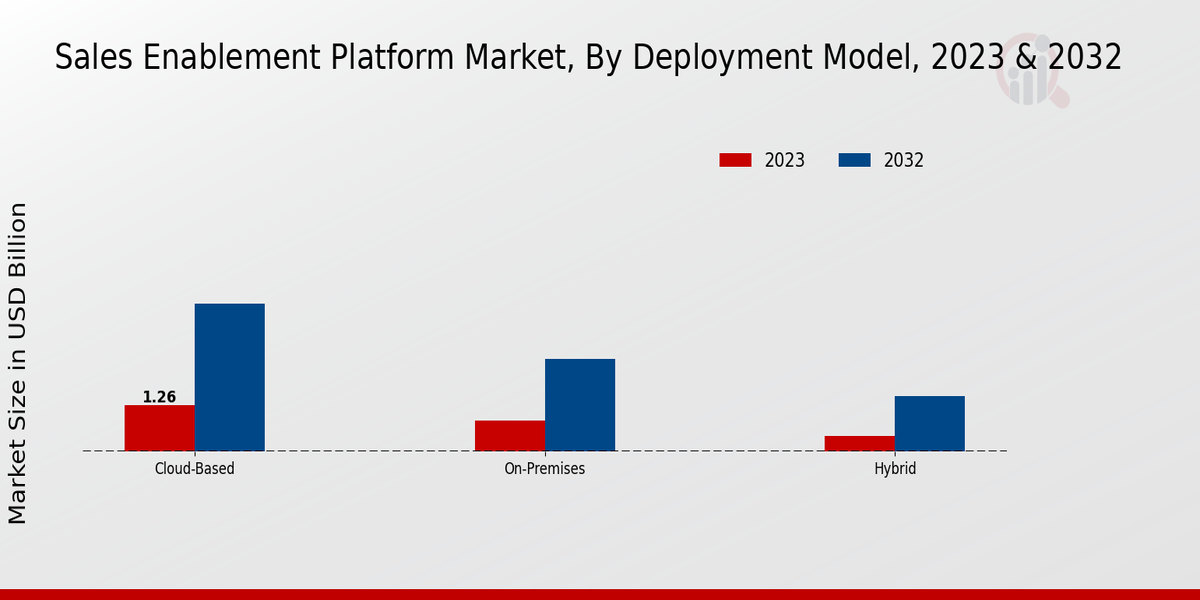 Sales Enablement Platform Market, By Deployment Model, 2023 & 2032

2023 2032

Market Size in USD Billion

1.26

Cloud-Based

On-Premises

Hybrid